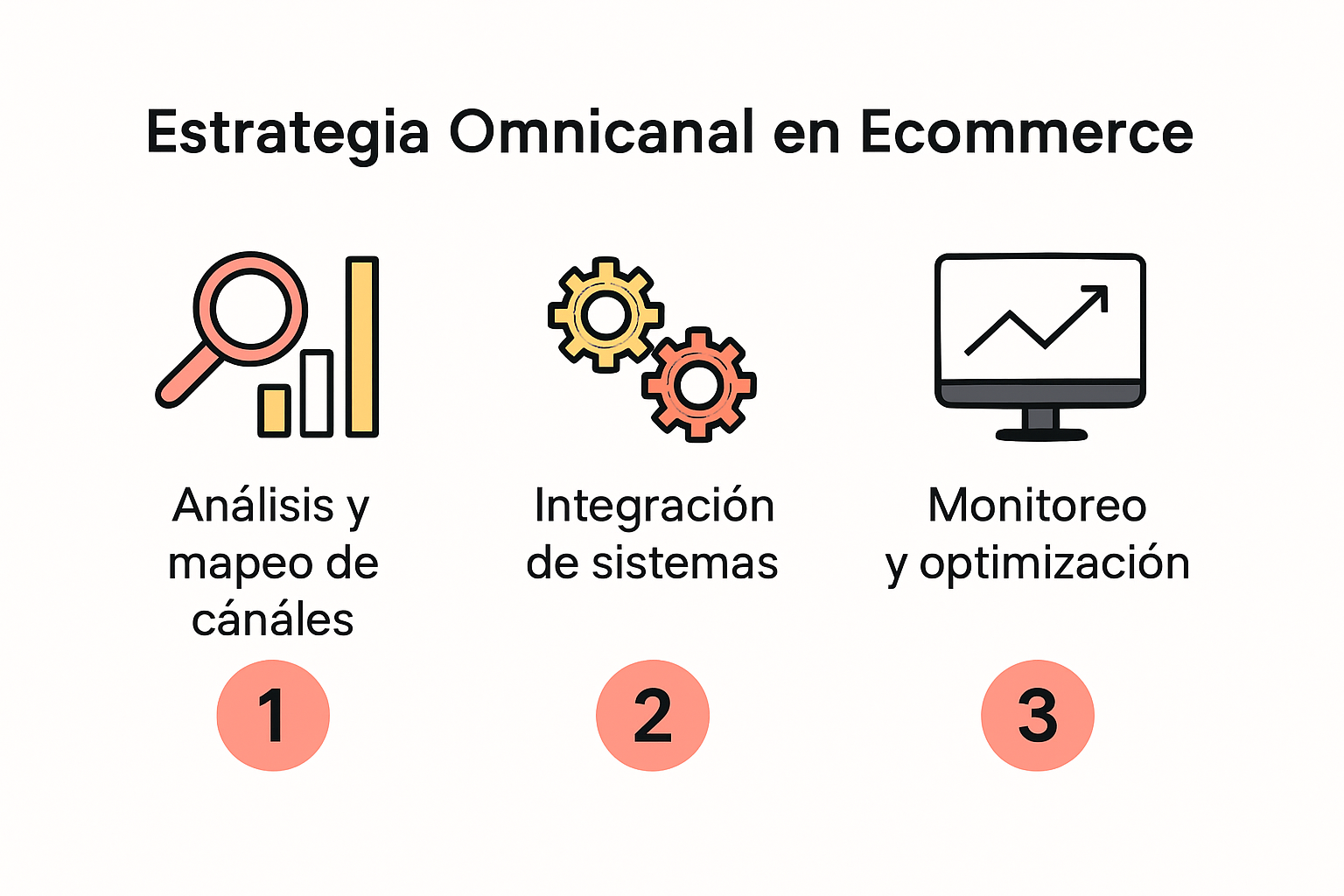 Estrategia Omnicanal en Ecommerce

Análisis y mapeo de cánáles

1

Integración de sistemas

2

Monitoreo y optimización

3